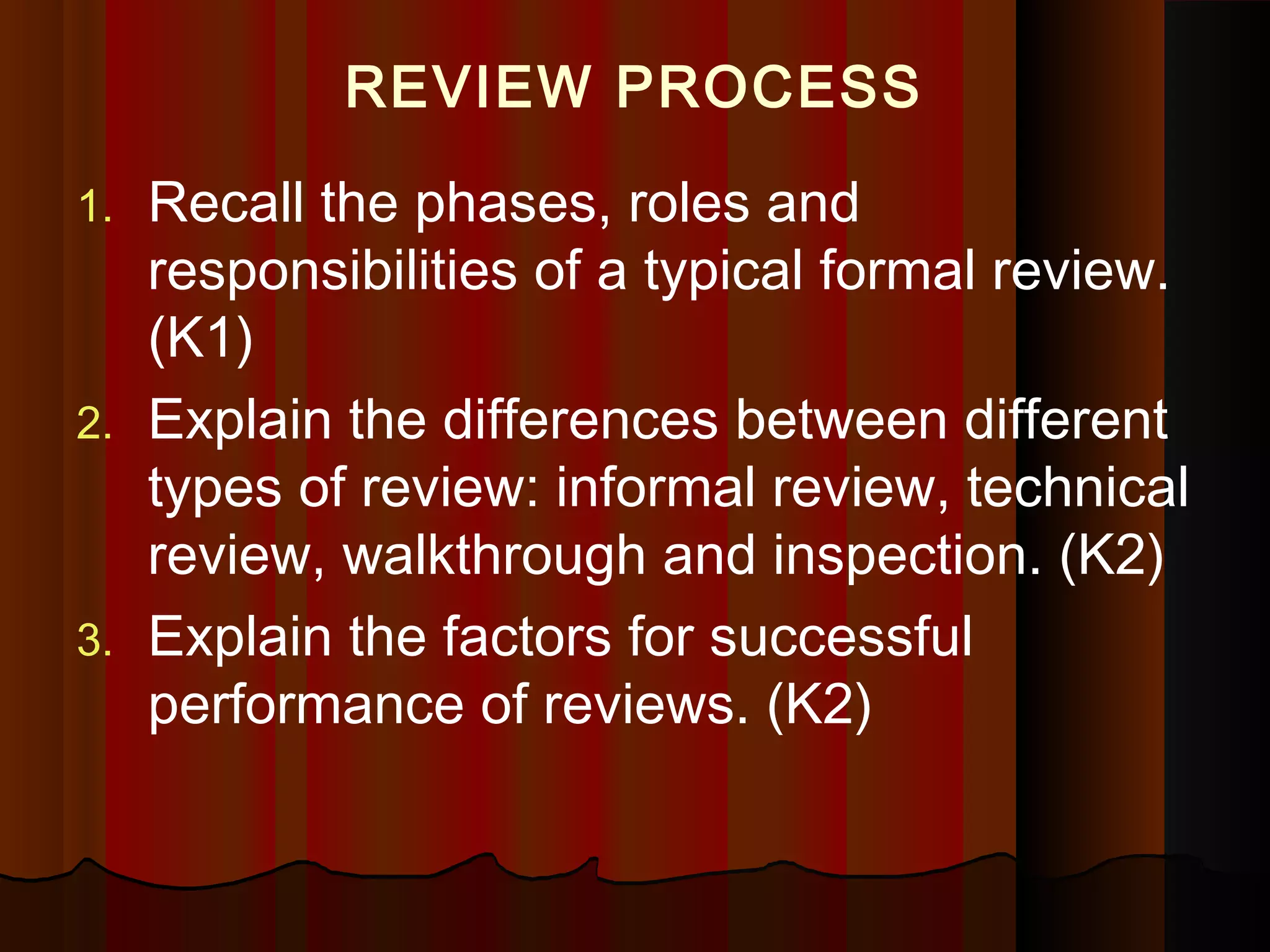 REVIEW PROCESS

1. Recall the phases, roles and responsibilities of a typical formal review. (K1)
2. Explain the differences between different types of review: informal review, technical review, walkthrough and inspection. (K2)
3. Explain the factors for successful performance of reviews. (K2)